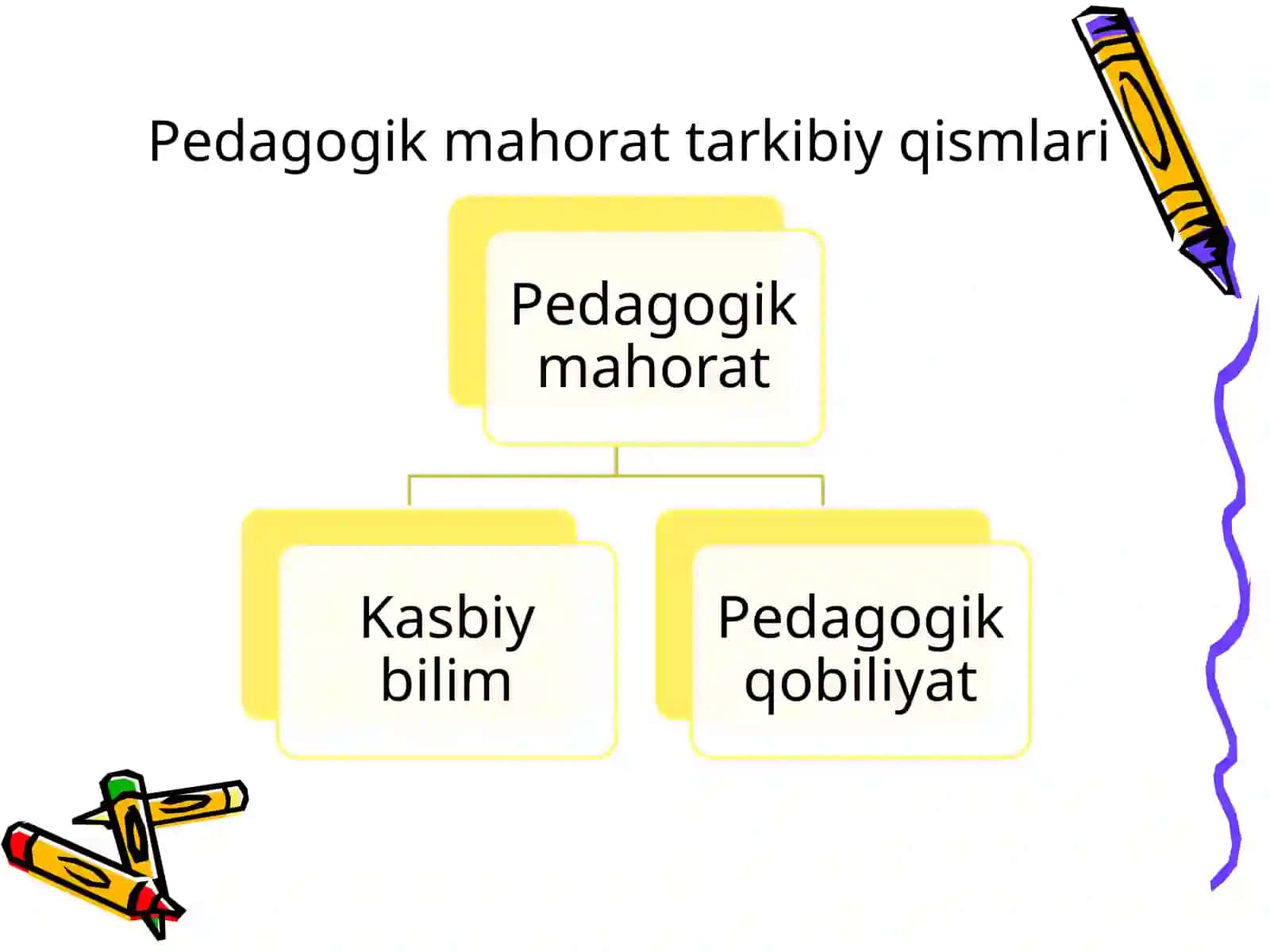 Pedagogik mahorat tarkibiy qismlari

Pedagogik mahorat

Kasbiy bilim

Pedagogik qobiliyat